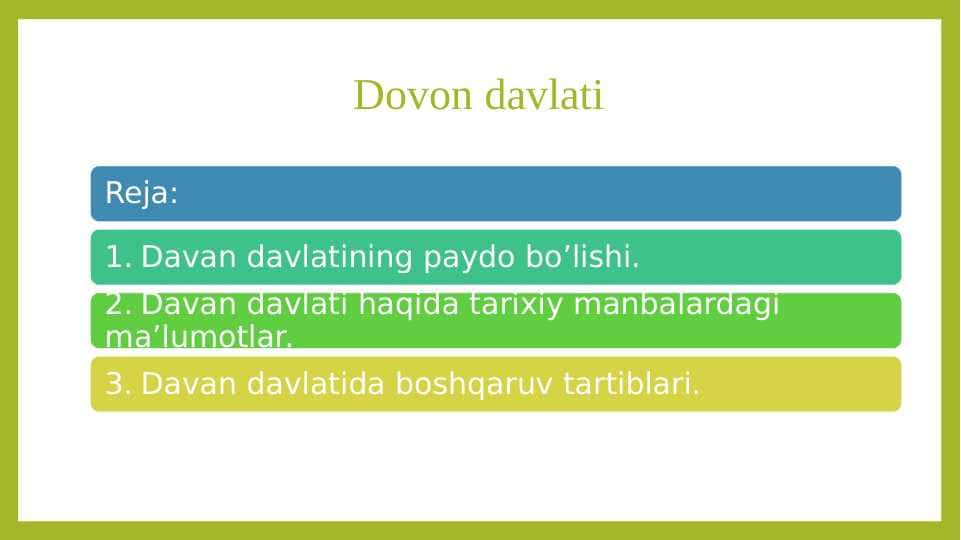 Dovon davlati

Reja:

1. Davan davlatining paydo bo’lishi.

2. Davan davlati haqida tarixiy manbalardagi ma’lumotlar.

3. Davan davlatida boshqaruv tartiblari.